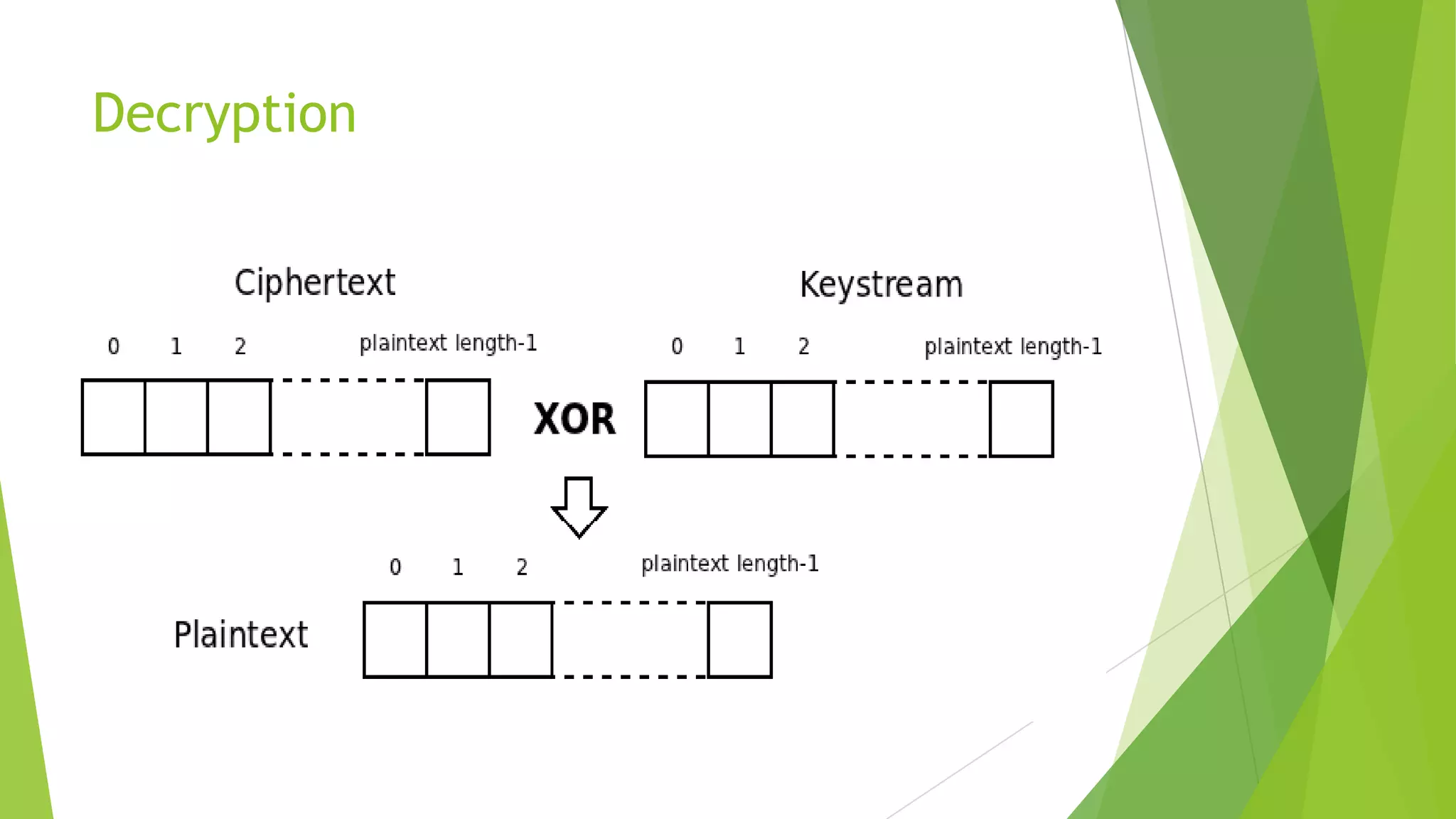 Decryption

Ciphertext

0 1 2 plaintext length-1

XOR

Keystream

0 1 2 plaintext length-1

0 1 2 plaintext length-1

Plaintext